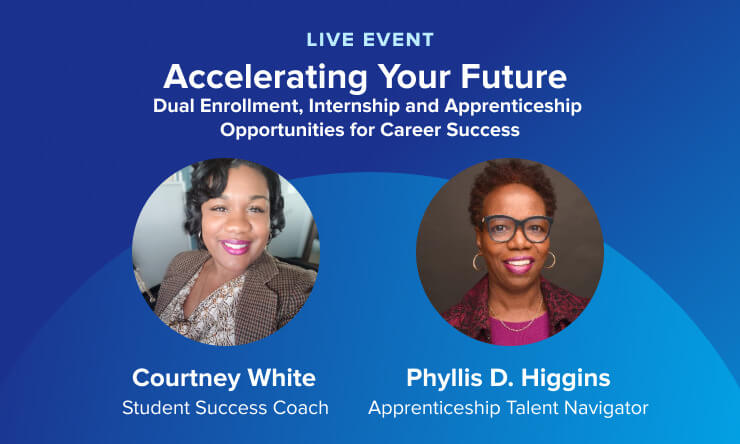 LIVE EVENT

Accelerating Your Future

Dual Enrollment, Internship and Apprenticeship Opportunities for Career Success

Courtney White
Student Success Coach

Phyllis D. Higgins
Apprenticeship Talent Navigator